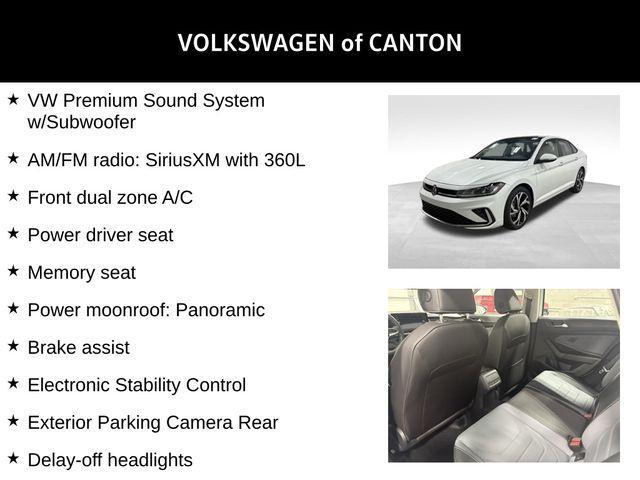 VOLKSWAGEN of CANTON

★ VW Premium Sound System w/Subwoofer

★ AM/FM radio: SiriusXM with 360L

★ Front dual zone A/C

★ Power driver seat

★ Memory seat

★ Power moonroof: Panoramic

★ Brake assist

★ Electronic Stability Control

★ Exterior Parking Camera Rear

★ Delay-off headlights